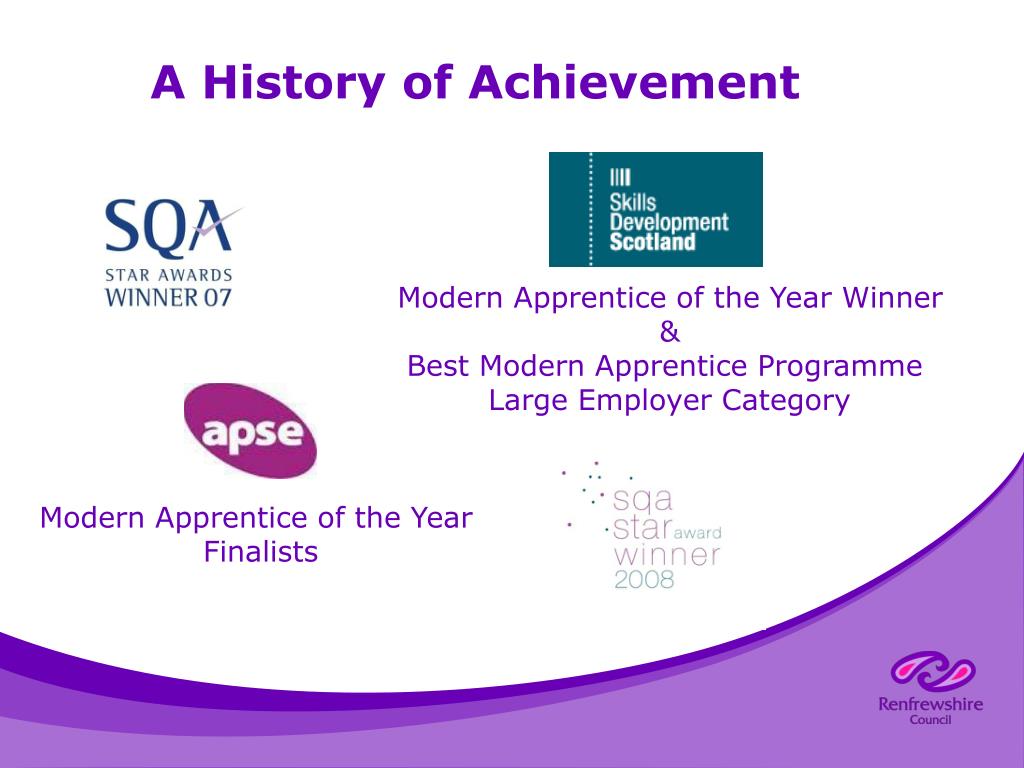 A History of Achievement

SQA
STAR AWARDS
WINNER 07

Skills
Development
Scotland

Modern Apprentice of the Year Winner
&
Best Modern Apprentice Programme
Large Employer Category

apse

Modern Apprentice of the Year
Finalists

sqa
star award
winner
2008

Renfrewshire
Council